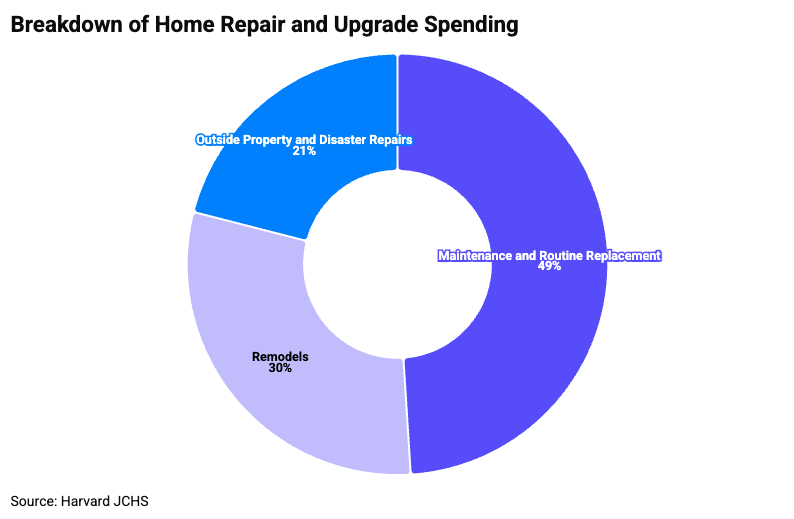 Breakdown of Home Repair and Upgrade Spending

Outside Property and Disaster Repairs
21%

Maintenance and Routine Replacement
49%

Remodels
30%

Source: Harvard JCHS